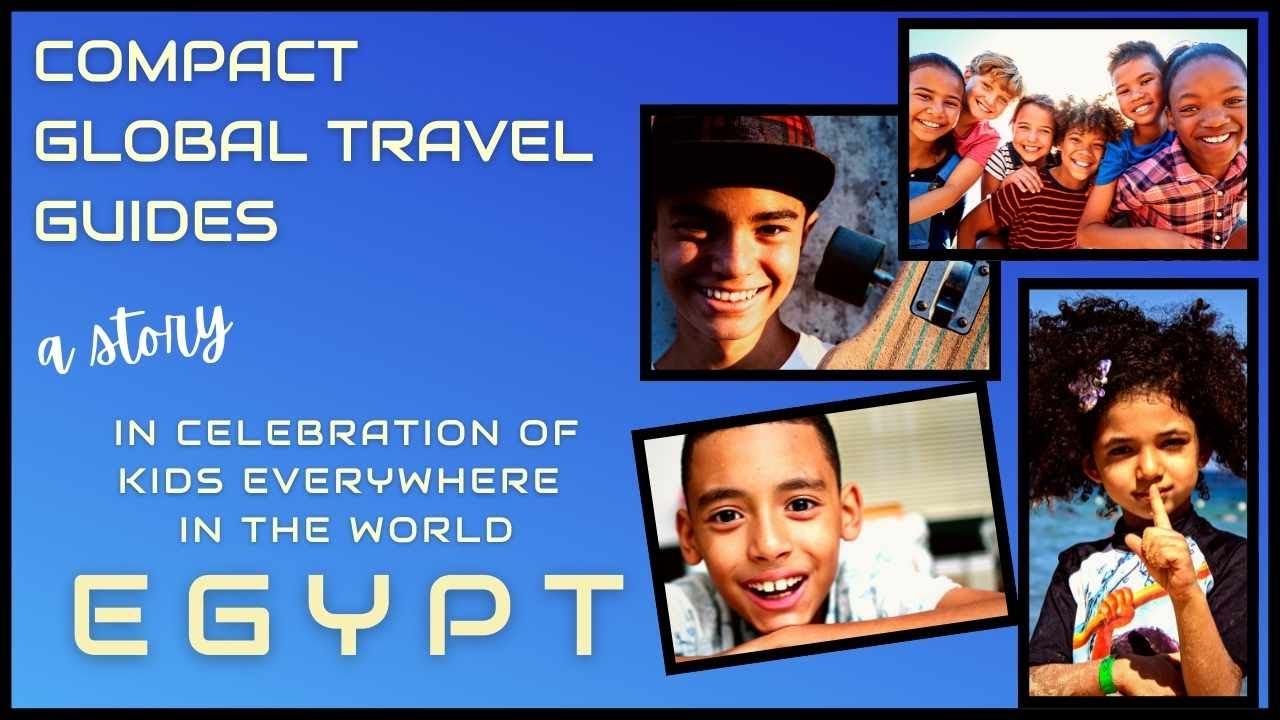 COMPACT GLOBAL TRAVEL GUIDES

a story

IN CELEBRATION OF KIDS EVERYWHERE IN THE WORLD

EGYPT